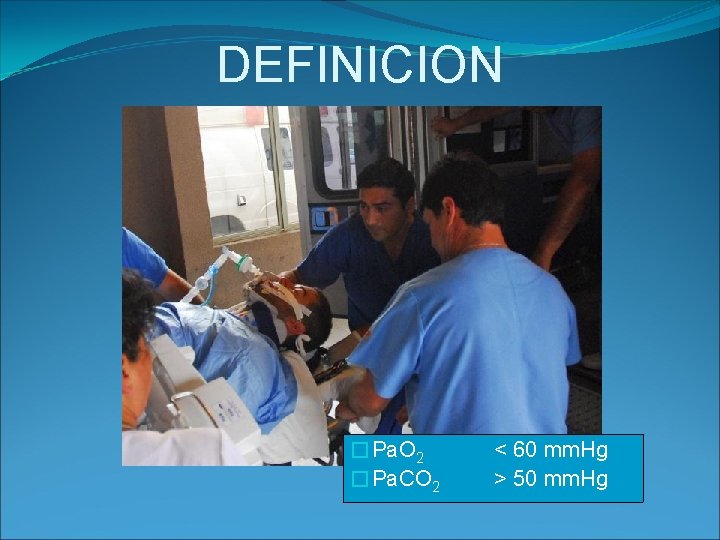 DEFINICION

$PaO_2$ < 60 mmHg
$PaCO_2$ > 50 mmHg